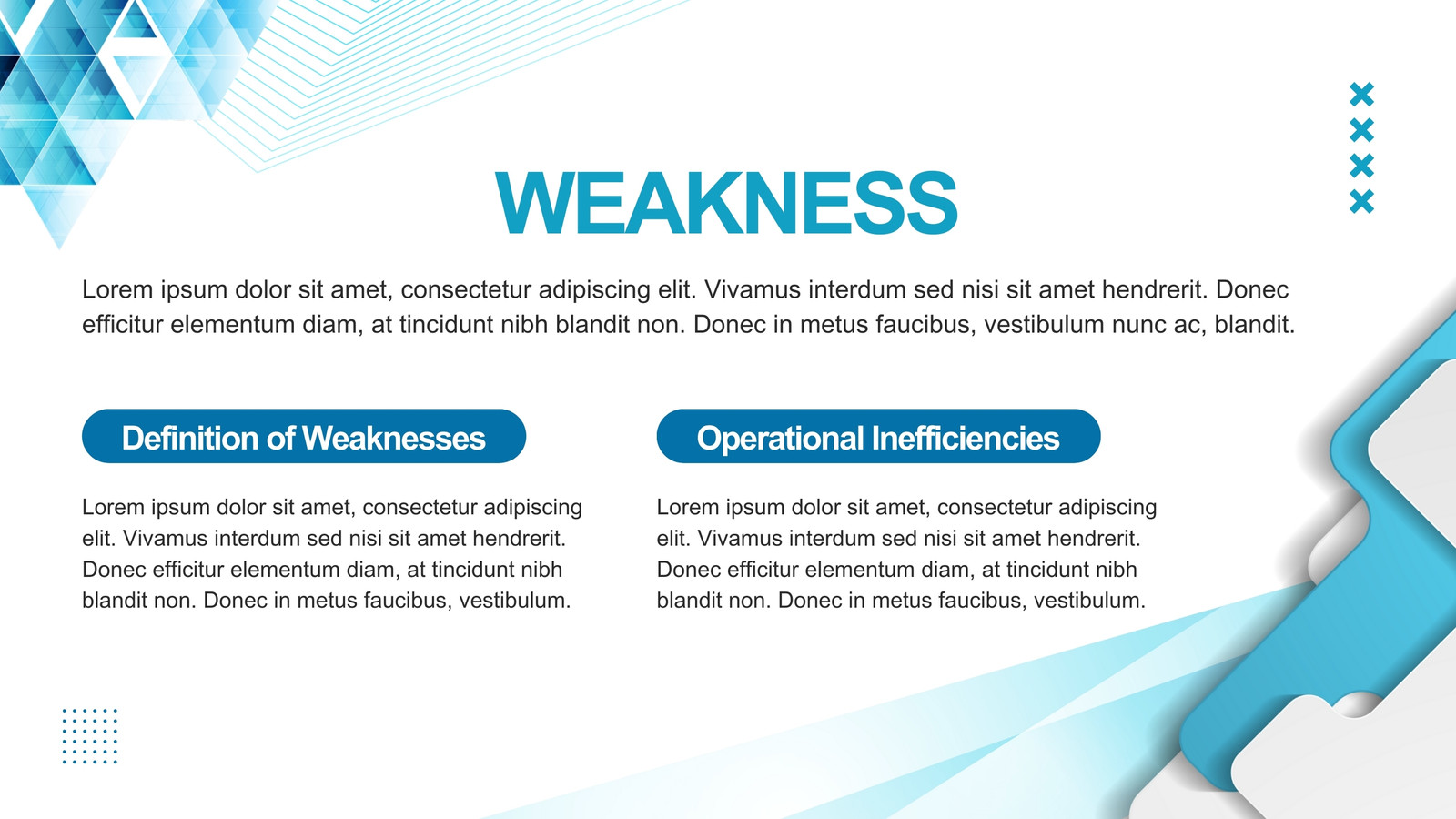 WEAKNESS

Lorem ipsum dolor sit amet, consectetur adipiscing elit. Vivamus interdum sed nisi sit amet hendrerit. Donec efficitur elementum diam, at tincidunt nibh blandit non. Donec in metus faucibus, vestibulum nunc ac, blandit.

Definition of Weaknesses

Lorem ipsum dolor sit amet, consectetur adipiscing elit. Vivamus interdum sed nisi sit amet hendrerit. Donec efficitur elementum diam, at tincidunt nibh blandit non. Donec in metus faucibus, vestibulum.

Operational Inefficiencies

Lorem ipsum dolor sit amet, consectetur adipiscing elit. Vivamus interdum sed nisi sit amet hendrerit. Donec efficitur elementum diam, at tincidunt nibh blandit non. Donec in metus faucibus, vestibulum.